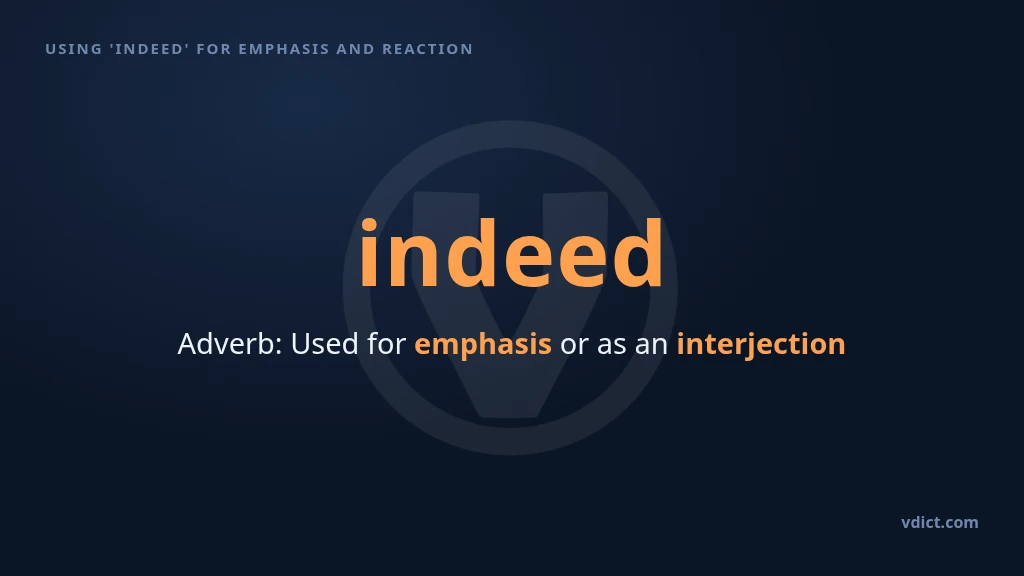 USING 'INDEED' FOR EMPHASIS AND REACTION

indeed

Adverb: Used for emphasis or as an interjection

vdict.com